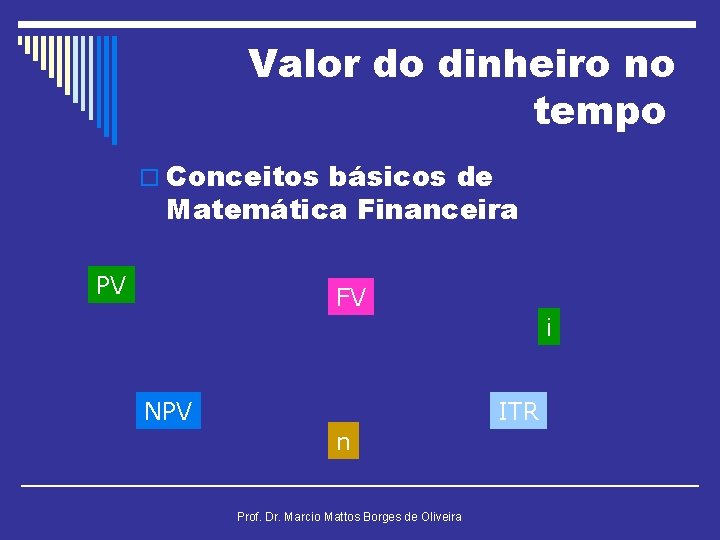 Valor do dinheiro no tempo

Conceitos básicos de Matemática Financeira

PV

FV

i

NPV

ITR

n

Prof. Dr. Marcio Mattos Borges de Oliveira